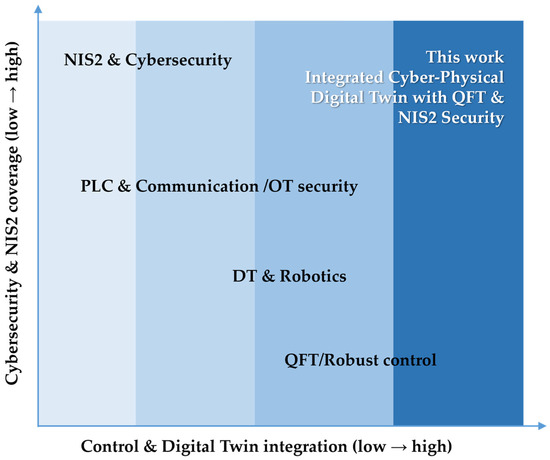 Cybersecurity & NIS2 coverage (low → high)

NIS2 & Cybersecurity

This work
Integrated Cyber-Physical
Digital Twin with QFT &
NIS2 Security

PLC & Communication /OT security

DT & Robotics

QFT/Robust control

Control & Digital Twin integration (low → high)